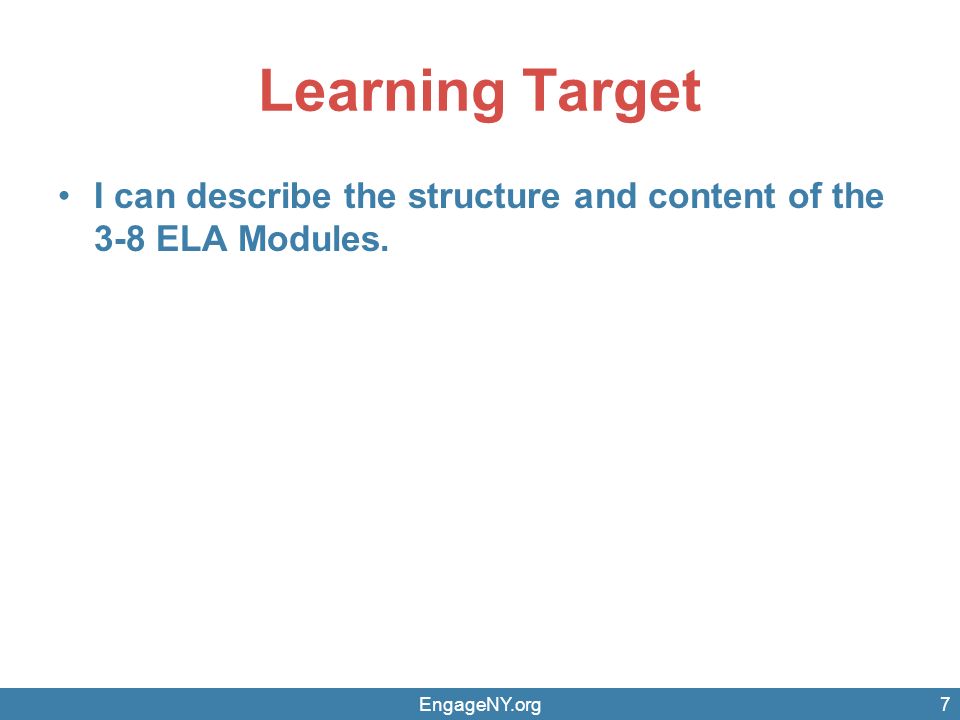 Learning Target

• I can describe the structure and content of the 3-8 ELA Modules.

EngageNY.org

7